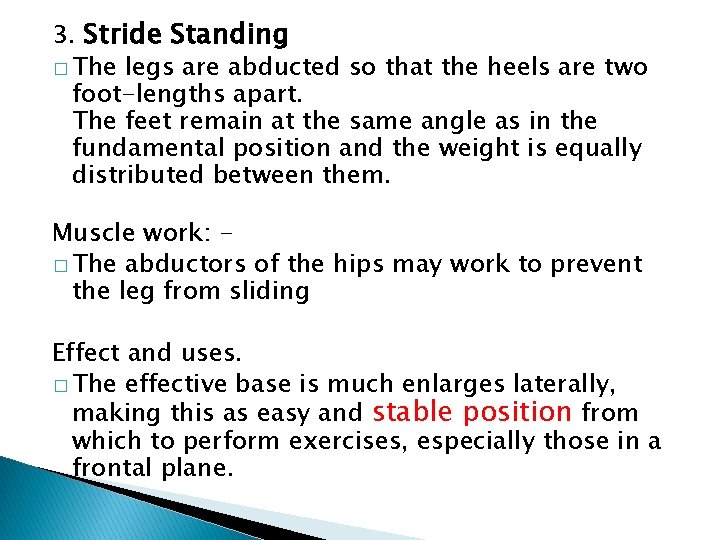 3. Stride Standing

□ The legs are abducted so that the heels are two foot-lengths apart.
The feet remain at the same angle as in the fundamental position and the weight is equally distributed between them.

Muscle work: -

□ The abductors of the hips may work to prevent the leg from sliding

Effect and uses.

□ The effective base is much enlarges laterally, making this as easy and stable position from which to perform exercises, especially those in a frontal plane.